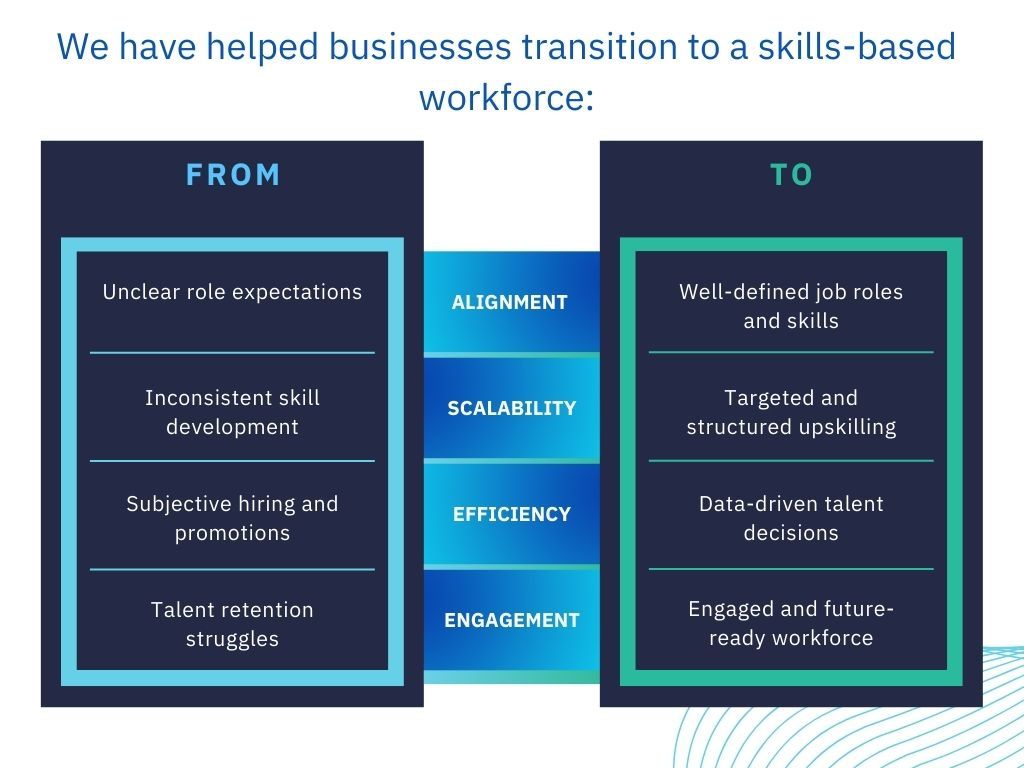 We have helped businesses transition to a skills-based workforce:

FROM

Unclear role expectations

Inconsistent skill development

Subjective hiring and promotions

Talent retention struggles

ALIGNMENT

SCALABILITY

EFFICIENCY

ENGAGEMENT

TO

Well-defined job roles and skills

Targeted and structured upskilling

Data-driven talent decisions

Engaged and future-ready workforce